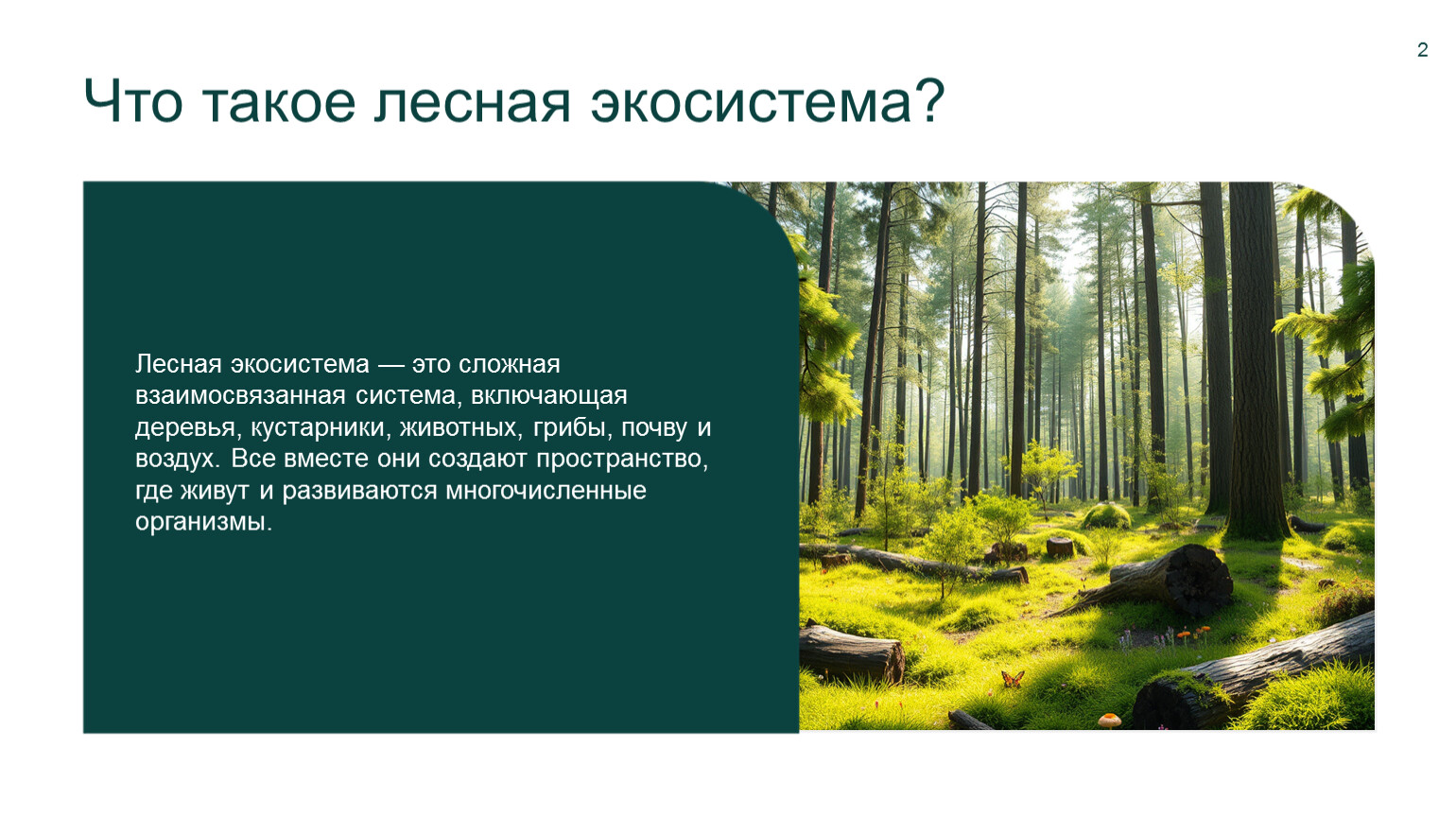 2

Что такое лесная экосистема?

Лесная экосистема — это сложная взаимосвязанная система, включающая деревья, кустарники, животных, грибы, почву и воздух. Все вместе они создают пространство, где живут и развиваются многочисленные организмы.